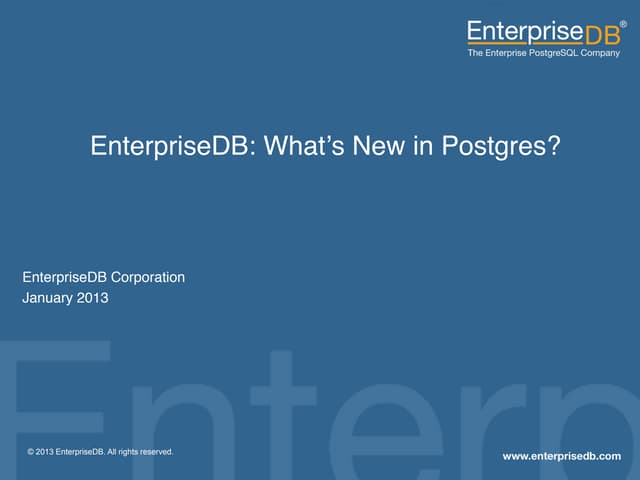 EnterpriseDB®
The Enterprise PostgreSQL Company

EnterpriseDB: What's New in Postgres?

EnterpriseDB Corporation
January 2013

Enterp

© 2013 EnterpriseDB. All rights reserved.

www.enterprisedb.com